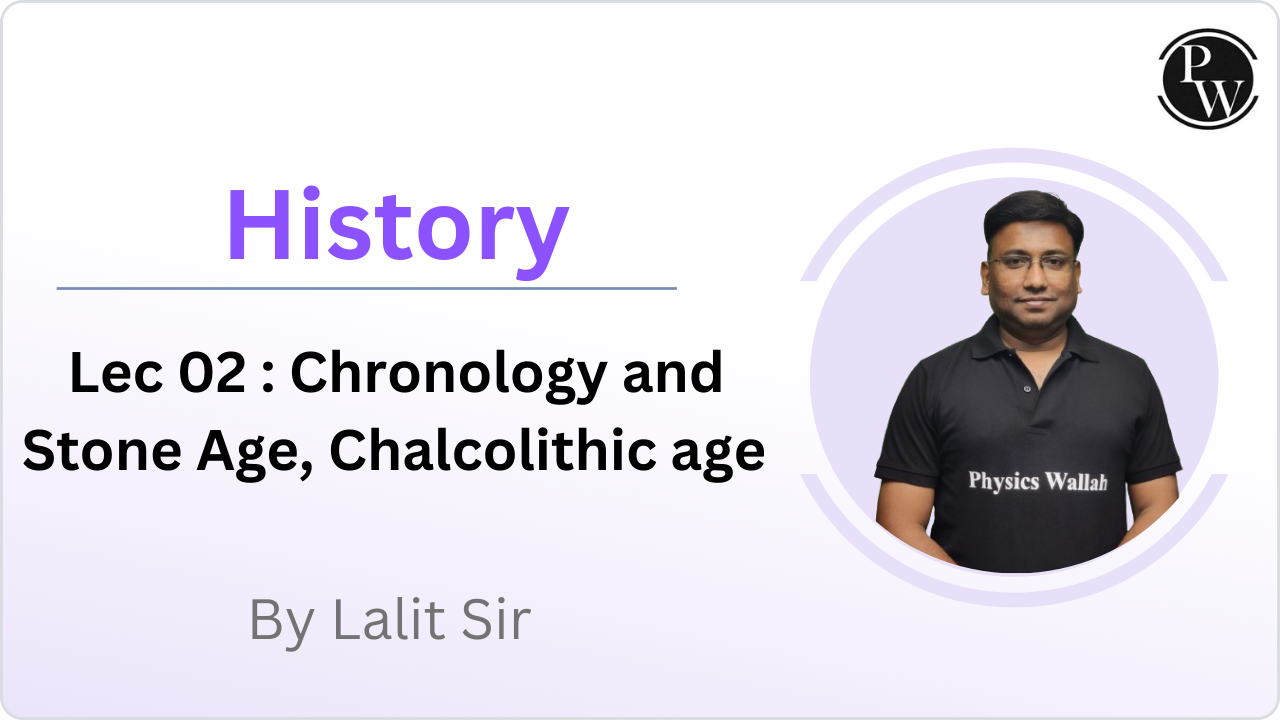 PW

History

Lec 02 : Chronology and Stone Age, Chalcolithic age

By Lalit Sir

Physics Wallah